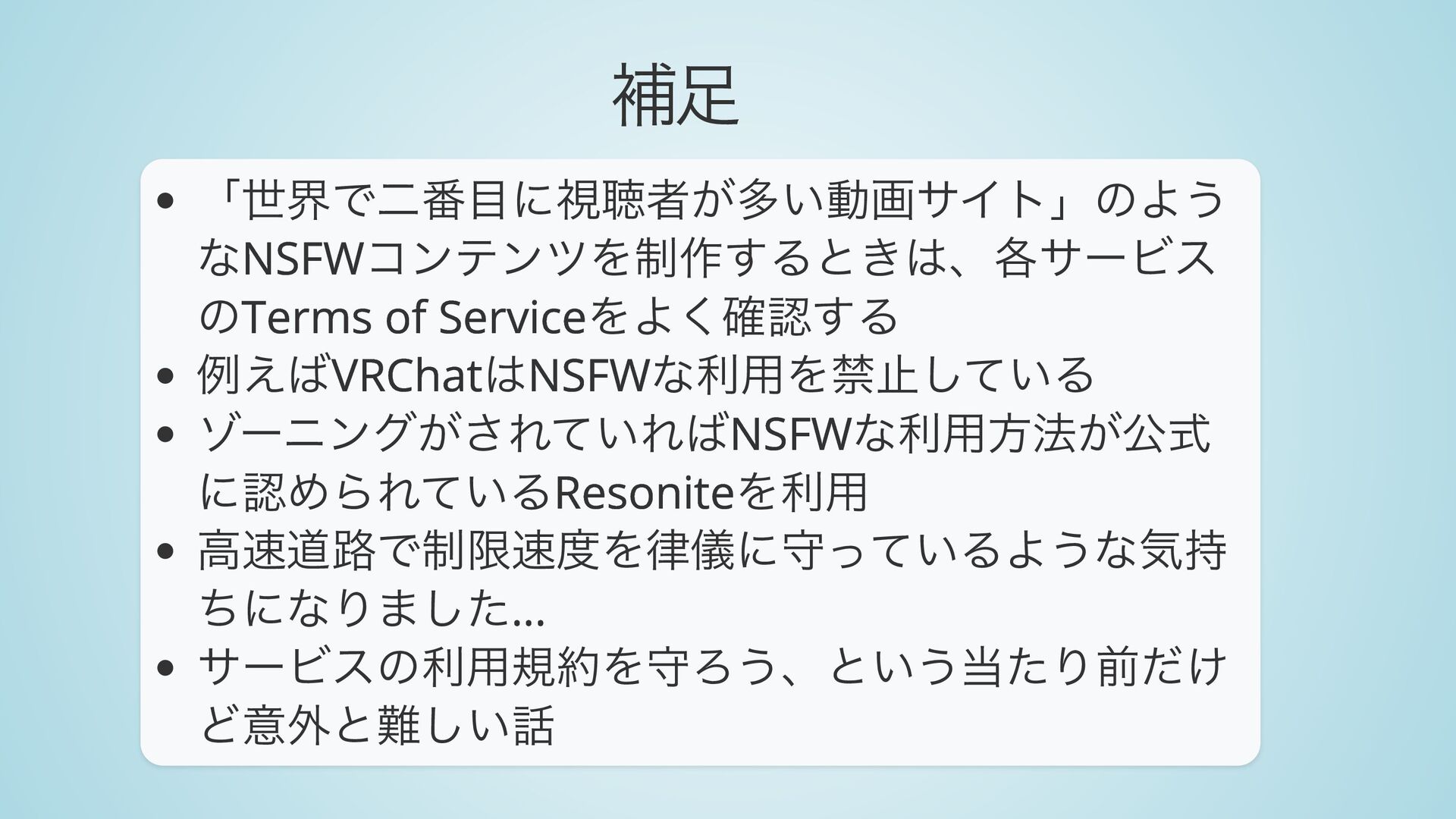 補足

- 「世界で二番目に視聴者が多い動画サイト」のようなNSFWコンテンツを制作するときは、各サービスのTerms of Serviceをよく確認する
- 例えばVRChatはNSFWな利用を禁止している
- ゾーニングがされていればNSFWな利用方法が公式に認められているResoniteを利用
- 高速道路で制限速度を律儀に守っているような気持ちになりました…
- サービスの利用規約を守ろう、という当たり前だけど意外と難しい話